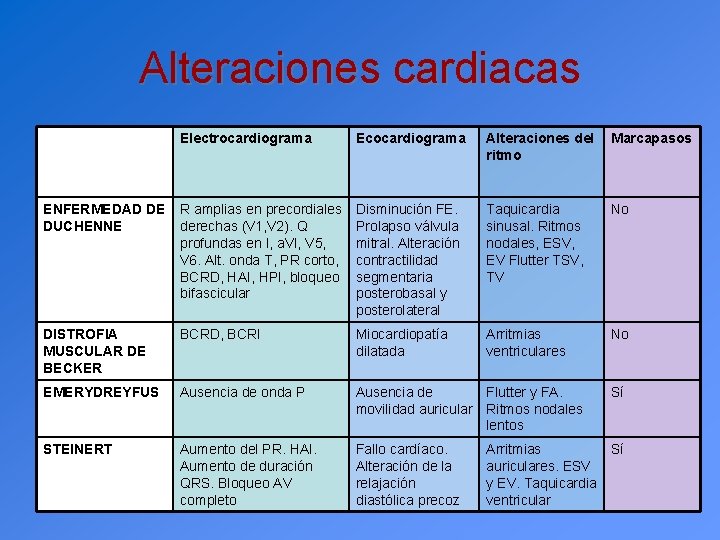 Alteraciones cardiacas

| | Electrocardiograma | Ecocardiograma | Alteraciones del ritmo | Marcapasos |
|---|---|---|---|---|
| ENFERMEDAD DE DUCHENNE | R amplias en precordiales derechas (V1,V2). Q profundas en I, aVl, V5, V6. Alt. onda T, PR corto, BCRD, HAI, HPI, bloqueo bifascicular | Disminución FE. Prolapso válvula mitral. Alteración contractilidad segmentaria posterobasal y posterolateral | Taquicardia sinusal. Ritmos nodales, ESV, EV Flutter TSV, TV | No |
| DISTROFIA MUSCULAR DE BECKER | BCRD, BCRI | Miocardiopatía dilatada | Arritmias ventriculares | No |
| EMERYDREYFUS | Ausencia de onda P | Ausencia de movilidad auricular | Flutter y FA. Ritmos nodales lentos | Sí |
| STEINERT | Aumento del PR. HAI. Aumento de duración QRS. Bloqueo AV completo | Fallo cardíaco. Alteración de la relajación diastólica precoz | Arritmias auriculares. ESV y EV. Taquicardia ventricular | Sí |